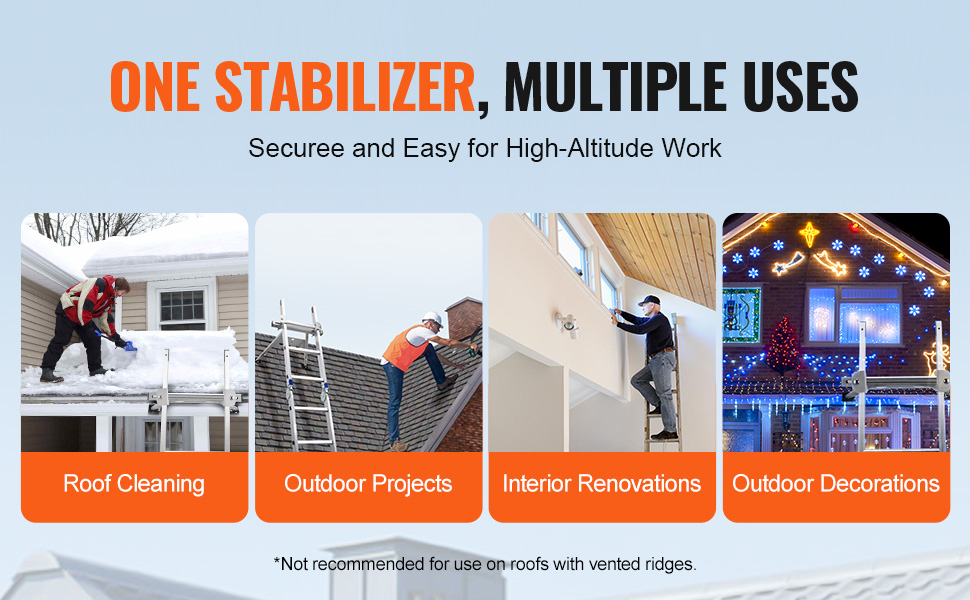 ONE STABILIZER, MULTIPLE USES

Securee and Easy for High-Altitude Work

Roof Cleaning

Outdoor Projects

Interior Renovations

Outdoor Decorations

*Not recommended for use on roofs with vented ridges.